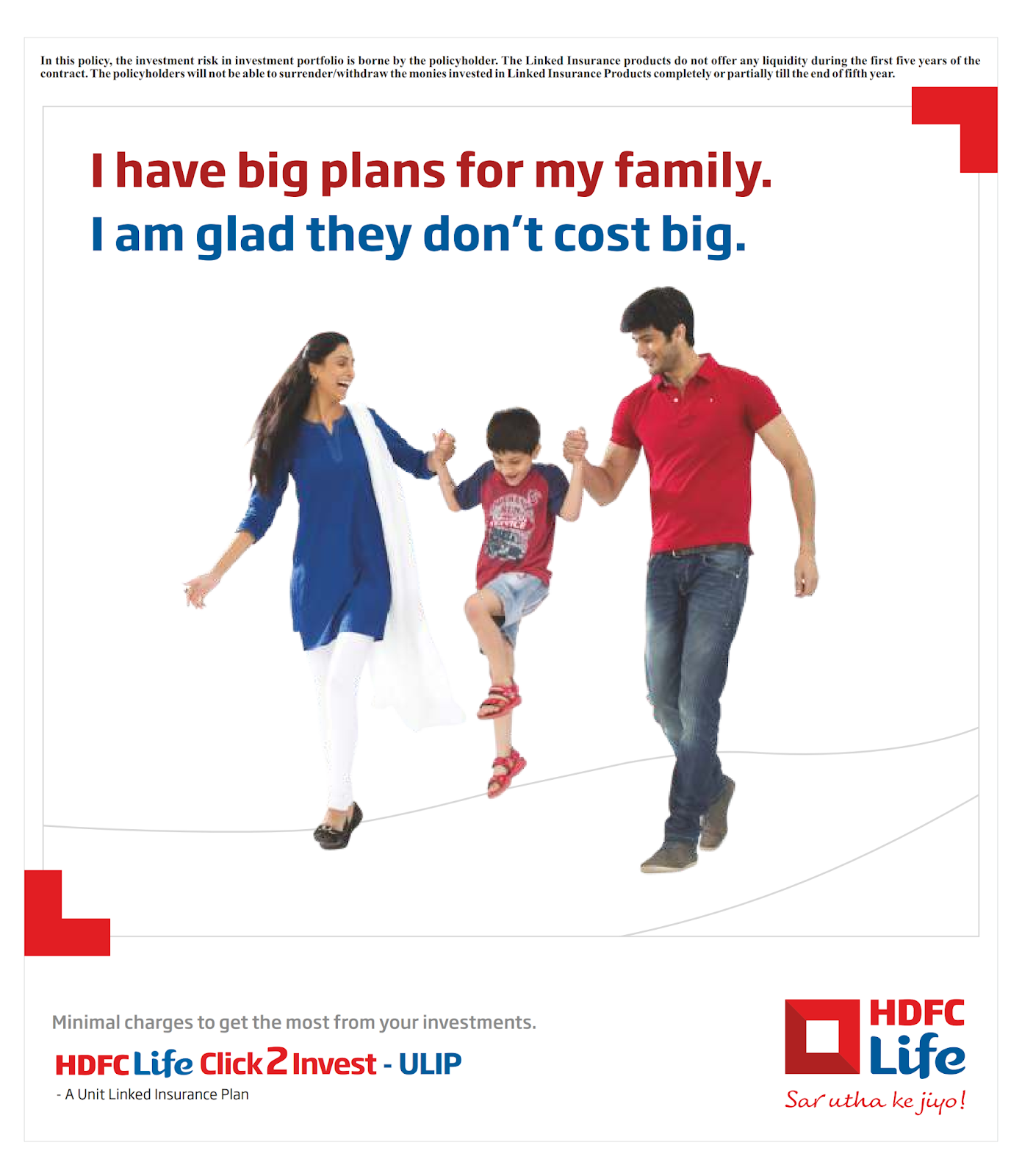 In this policy, the investment risk in investment portfolio is borne by the policyholder. The Linked Insurance products do not offer any liquidity during the first five years of the contract. The policyholders will not be able to surrender/withdraw the monies invested in Linked Insurance Products completely or partially till the end of fifth year.

I have big plans for my family.
I am glad they don't cost big.

Minimal charges to get the most from your investments.

HDFC Life Click 2 Invest - ULIP
- A Unit Linked Insurance Plan

HDFC Life
Sar utha ke jiyo!